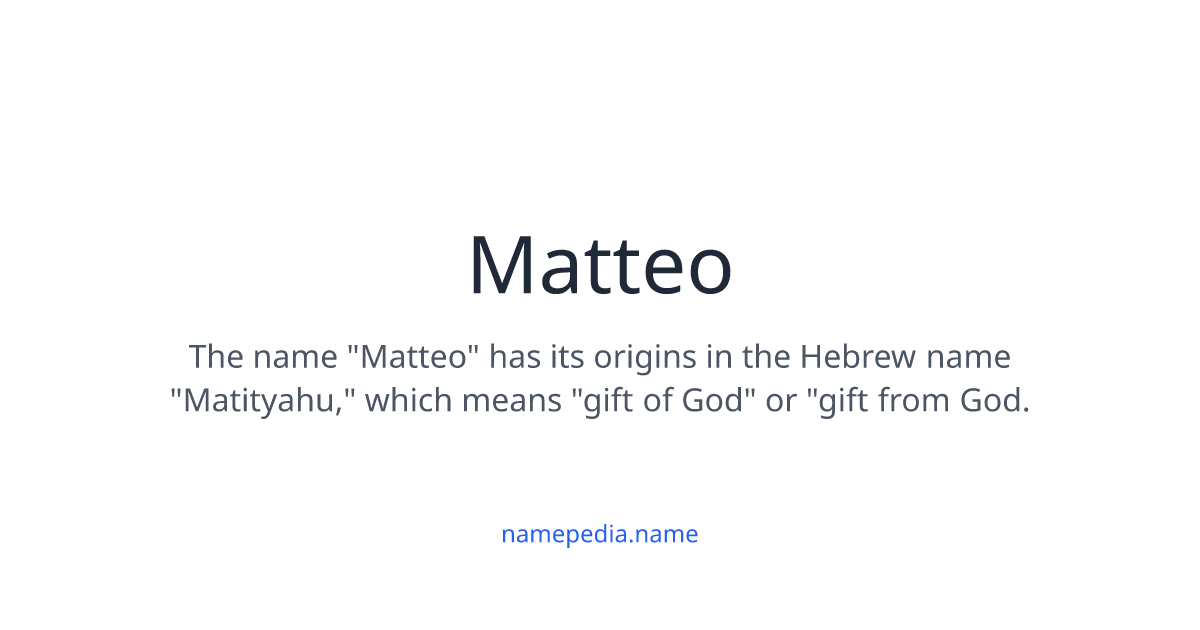 Matteo

The name "Matteo" has its origins in the Hebrew name "Matityahu," which means "gift of God" or "gift from God.

namepedia.name